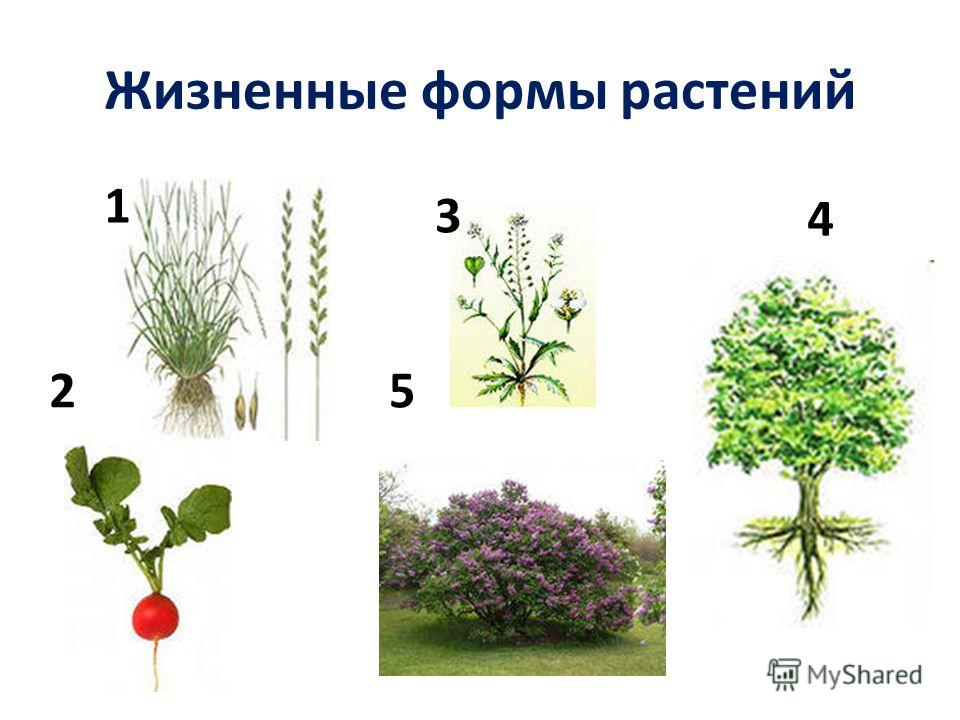 Жизненные формы растений

1

3

4

2

5

MyShared